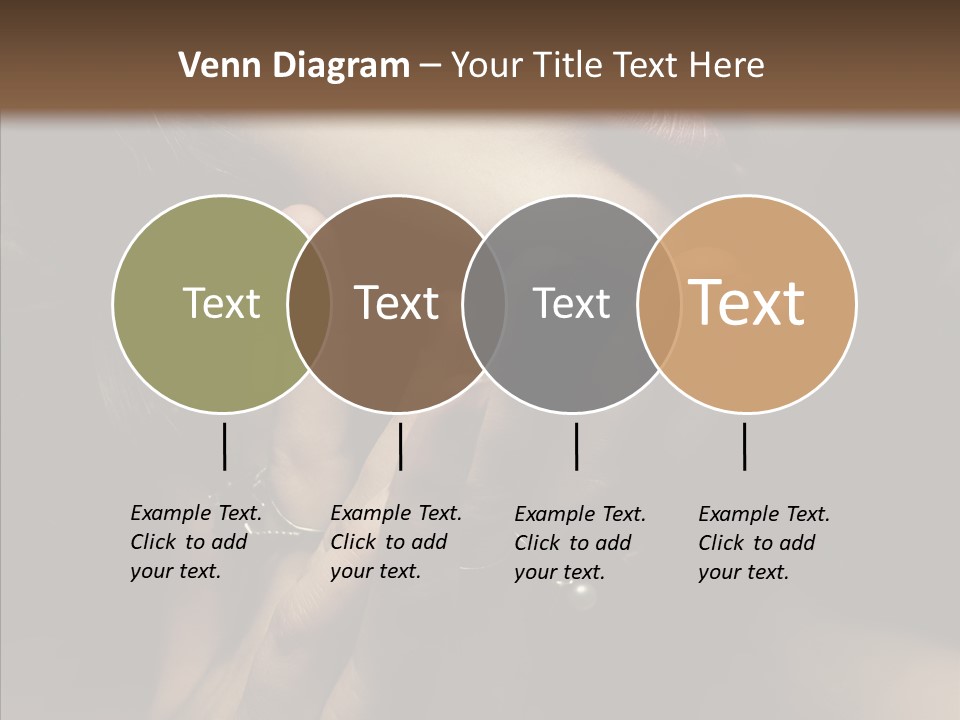 Venn Diagram – Your Title Text Here

Text

Text

Text

Text

Example Text. Click to add your text.

Example Text. Click to add your text.

Example Text. Click to add your text.

Example Text. Click to add your text.